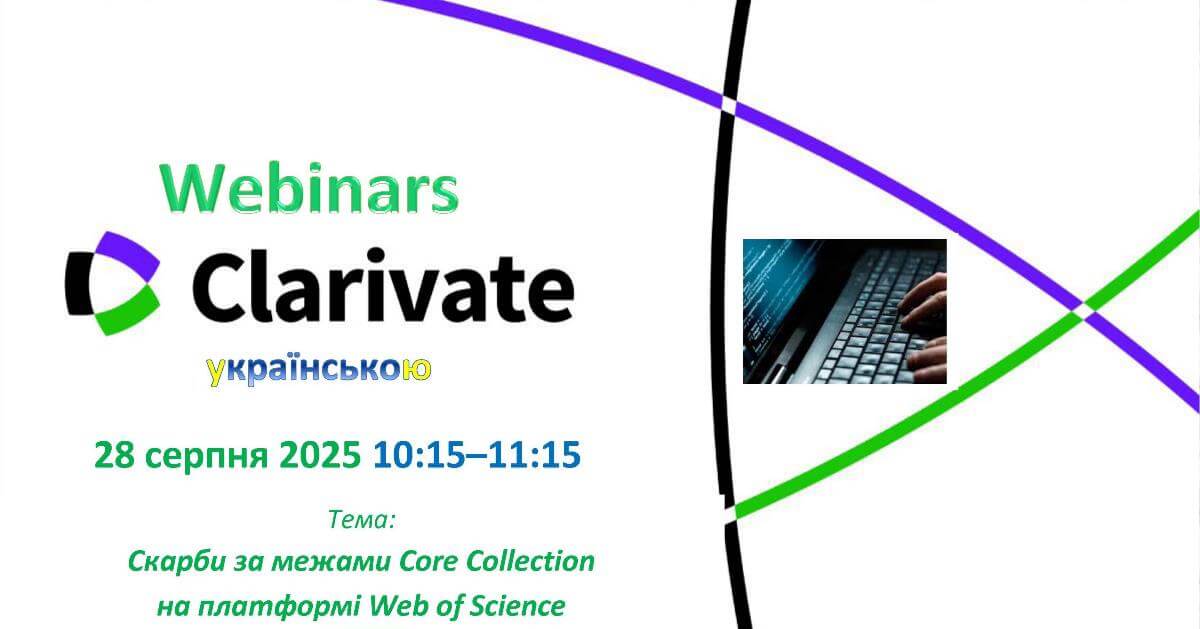 Webinars

Clarivate

українською

28 серпня 2025 10:15–11:15

Тема:

Скарби за межами Core Collection на платформі Web of Science